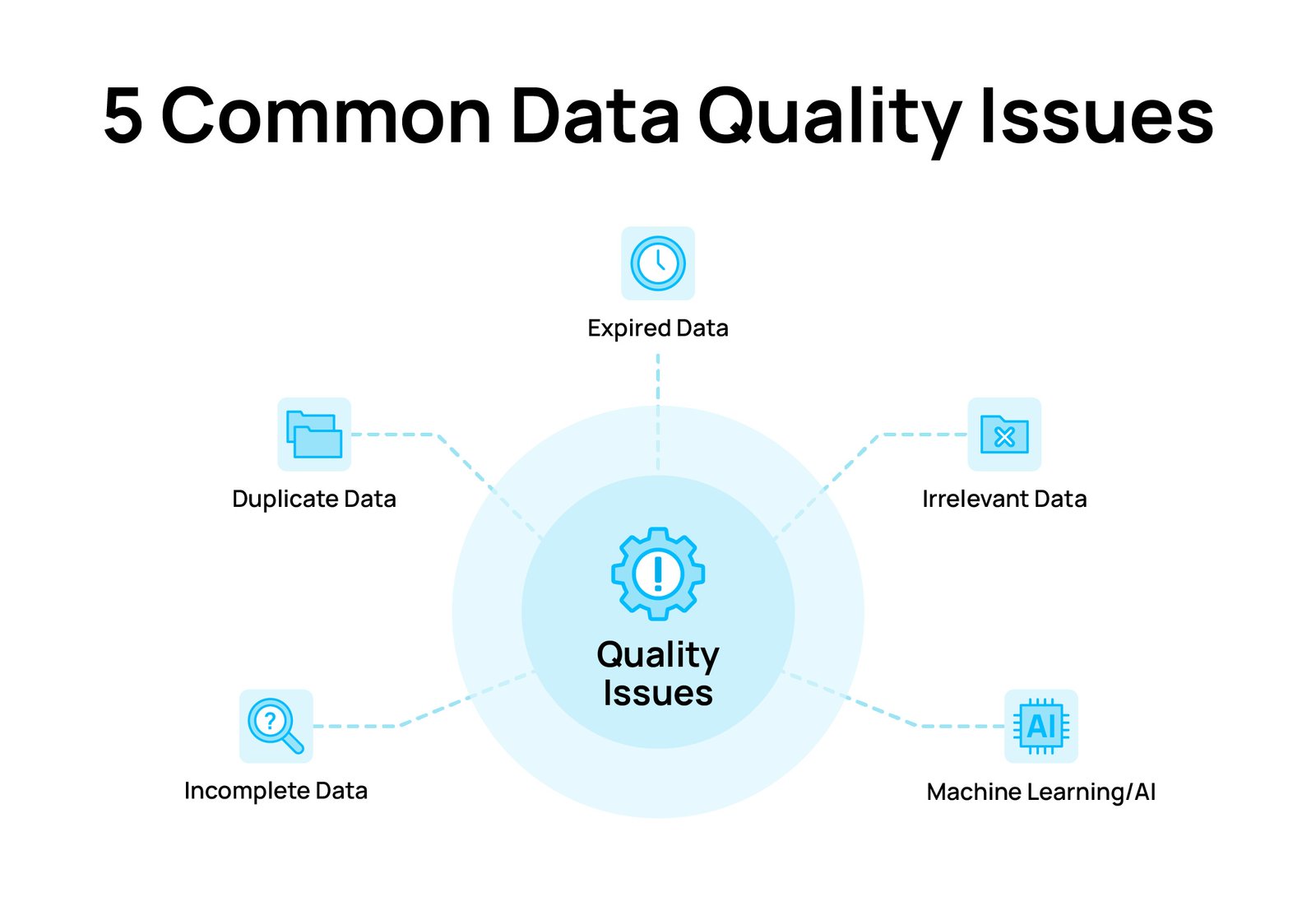 5 Common Data Quality Issues

Expired Data

Duplicate Data

Irrelevant Data

Quality Issues

Incomplete Data

AI

Machine Learning/AI